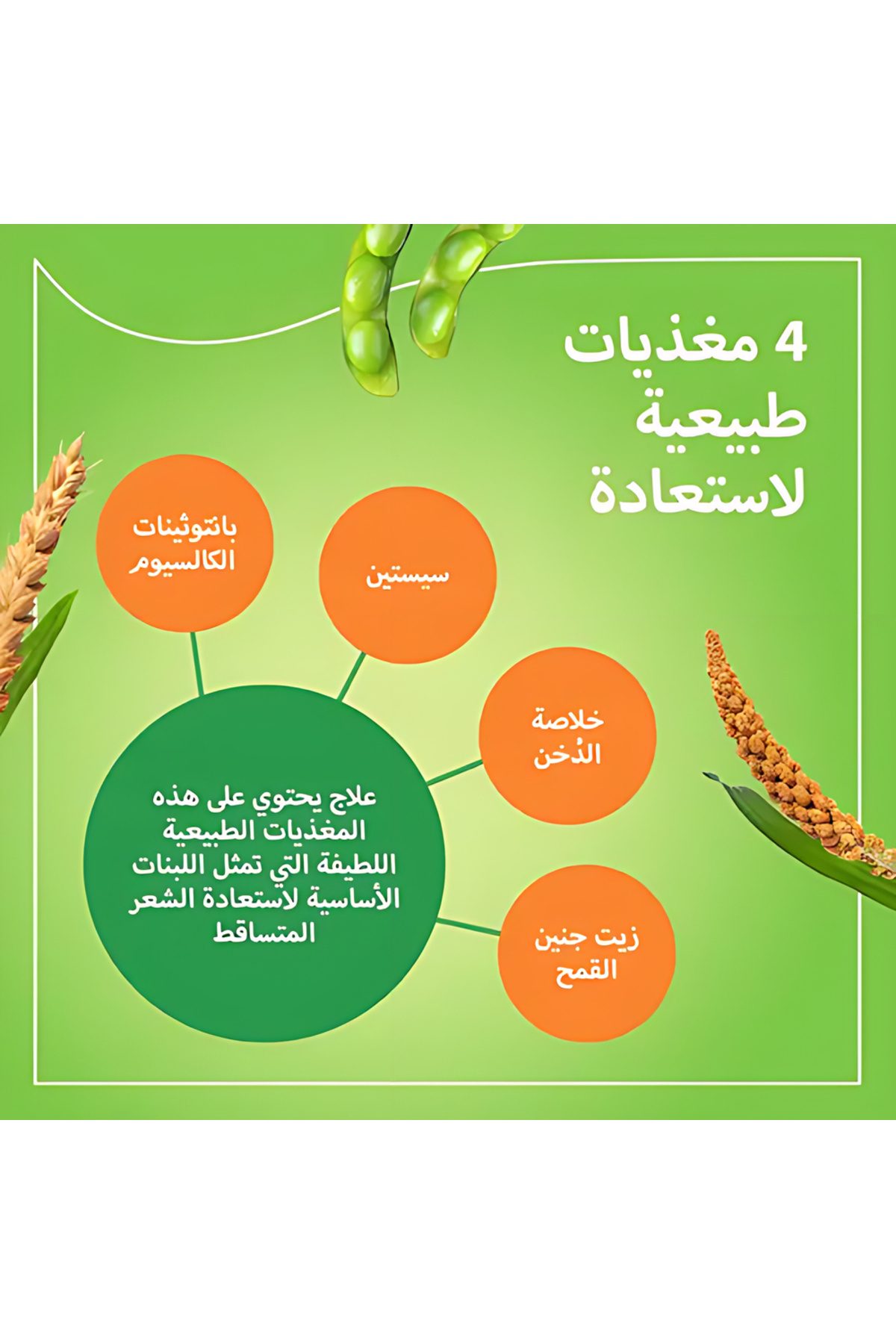 4 مغذيات طبيعية لاستعادة

بانتوثينات الكالسيوم

سيستين

خلاصة الدُخن

زيت جنين القمح

علاج يحتوي على هذه المغذيات الطبيعية اللطيفة التي تمثل اللبنات الأساسية لاستعادة الشعر المتساقط